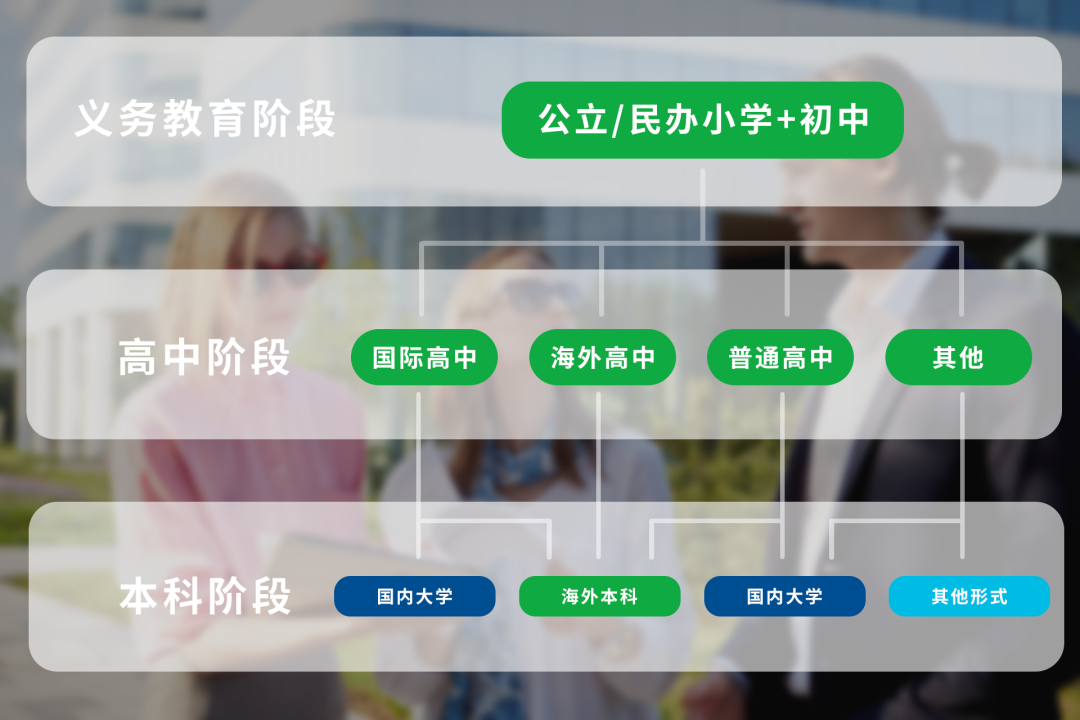 义务教育阶段

公立/民办小学+初中

高中阶段

国际高中

海外高中

普通高中

其他

本科阶段

国内大学

海外本科

国内大学

其他形式